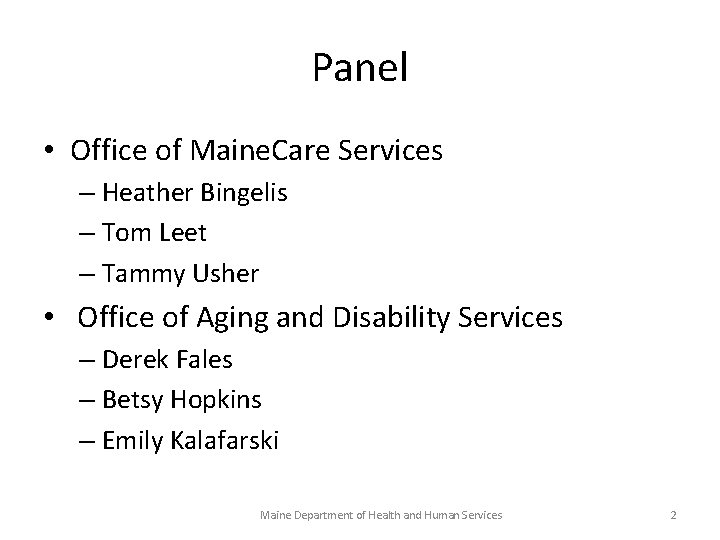 Panel

• Office of MaineCare Services
– Heather Bingelis
– Tom Leet
– Tammy Usher

• Office of Aging and Disability Services
– Derek Fales
– Betsy Hopkins
– Emily Kalafarski

Maine Department of Health and Human Services 2